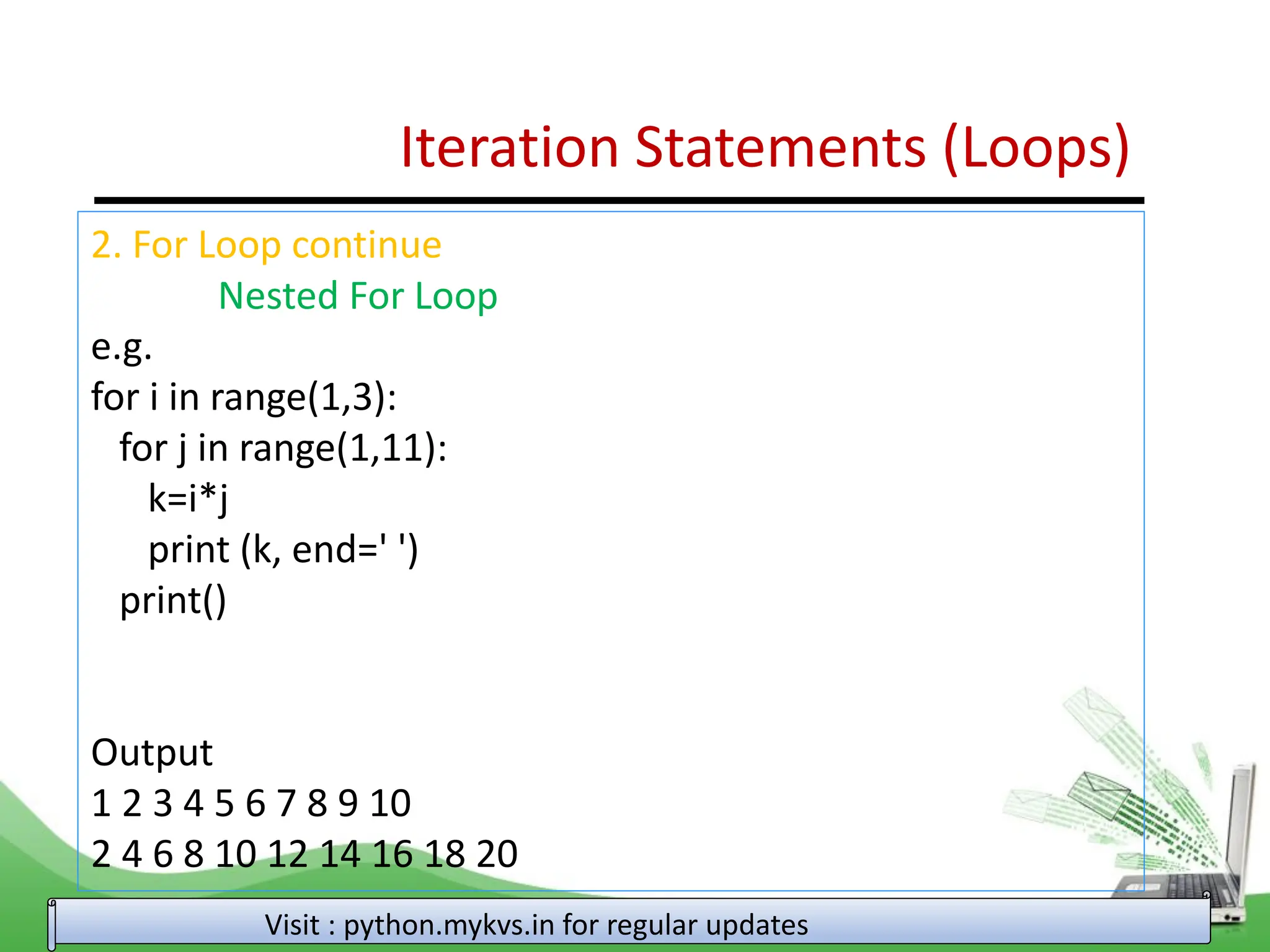 Iteration Statements (Loops)

2. For Loop continue

Nested For Loop

e.g.
for i in range(1,3):
for j in range(1,11):
k=i*j
print (k, end=' ')
print()

Output
1 2 3 4 5 6 7 8 9 10
2 4 6 8 10 12 14 16 18 20

Visit : python.mykvs.in for regular updates